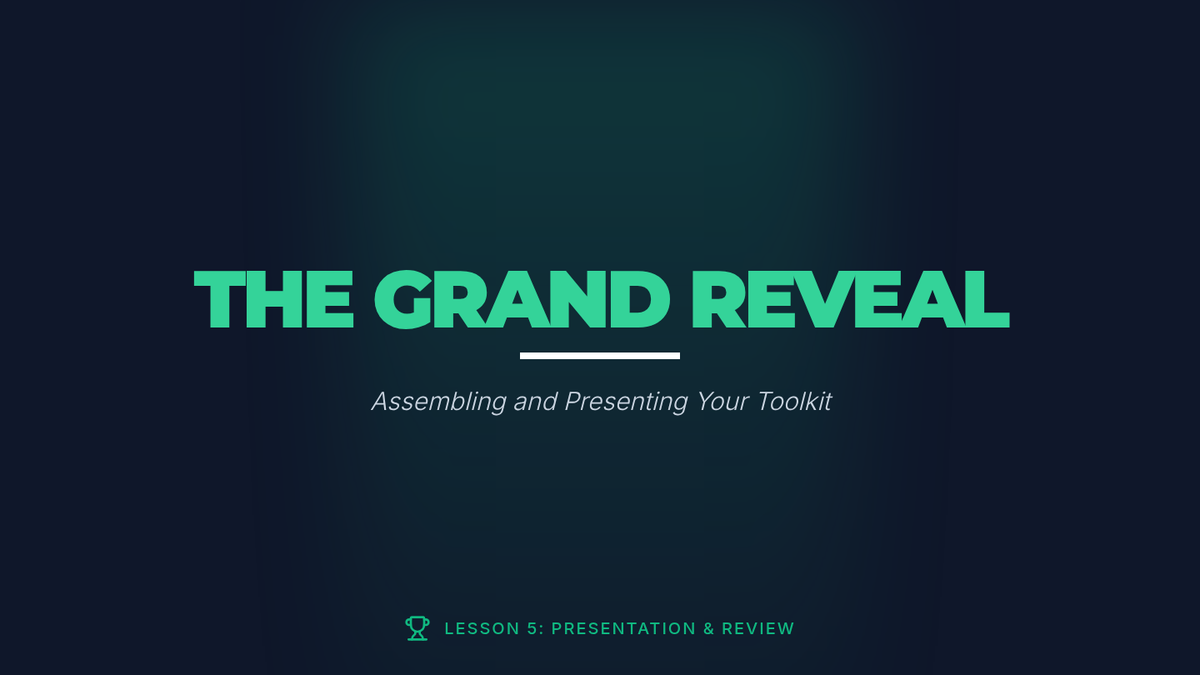 THE GRAND REVEAL

Assembling and Presenting Your Toolkit

LESSON 5: PRESENTATION & REVIEW